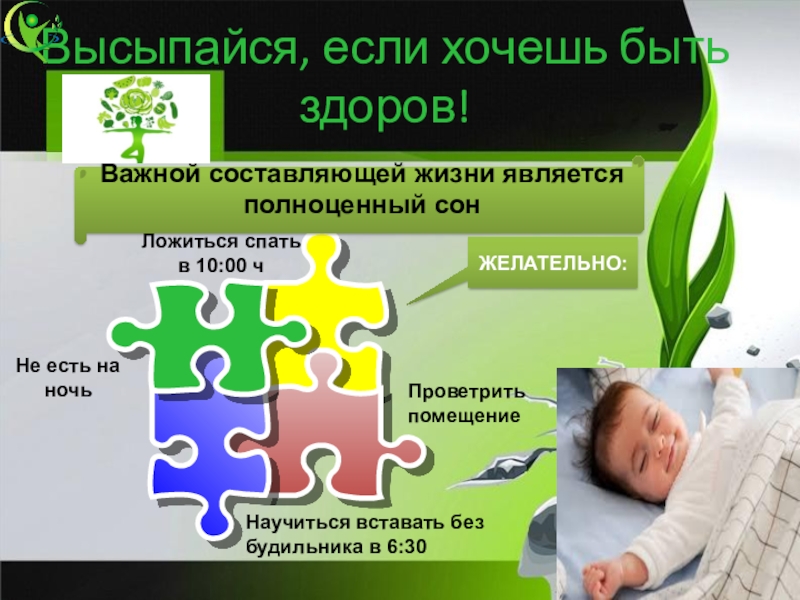 Высыпайся, если хочешь быть здоров!

Важной составляющей жизни является полноценный сон

Ложиться спать в 10:00 ч

ЖЕЛАТЕЛЬНО:

Не есть на ночь

Проветрить помещение

Научиться вставать без будильника в 6:30